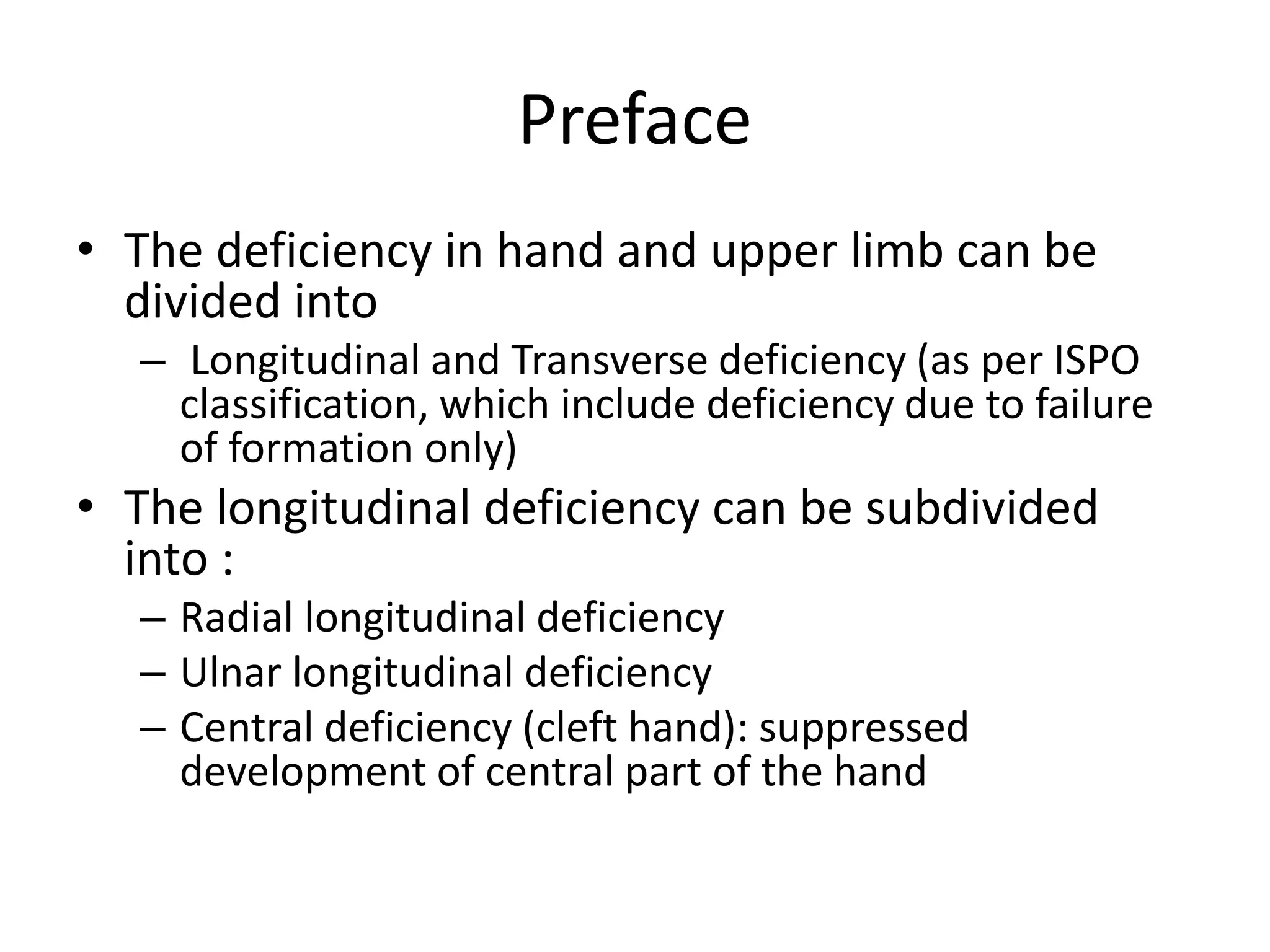 Preface

• The deficiency in hand and upper limb can be divided into
– Longitudinal and Transverse deficiency (as per ISPO classification, which include deficiency due to failure of formation only)

• The longitudinal deficiency can be subdivided into :
– Radial longitudinal deficiency
– Ulnar longitudinal deficiency
– Central deficiency (cleft hand): suppressed development of central part of the hand